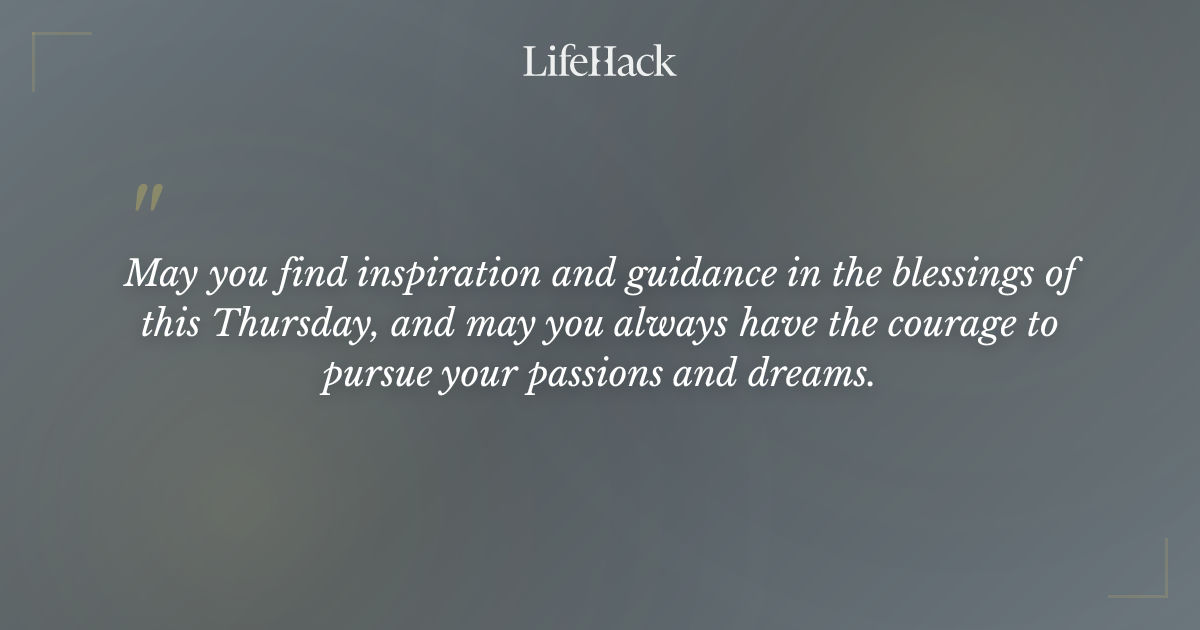 LifeHack

"

May you find inspiration and guidance in the blessings of this Thursday, and may you always have the courage to pursue your passions and dreams.